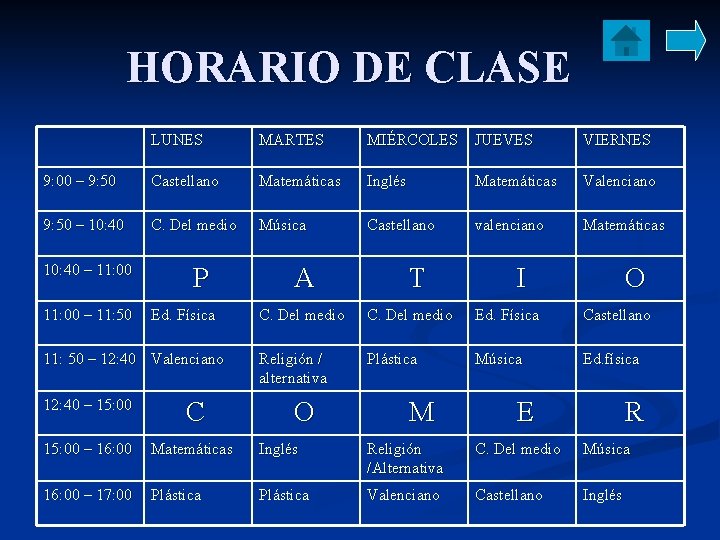 HORARIO DE CLASE

| | LUNES | MARTES | MIÉRCOLES | JUEVES | VIERNES |
|---|---|---|---|---|---|
| 9:00 – 9:50 | Castellano | Matemáticas | Inglés | Matemáticas | Valenciano |
| 9:50 – 10:40 | C. Del medio | Música | Castellano | valenciano | Matemáticas |
| 10:40 – 11:00 | P | A | T | I | O |
| 11:00 – 11:50 | Ed. Física | C. Del medio | C. Del medio | Ed. Física | Castellano |
| 11: 50 – 12:40 | Valenciano | Religión / alternativa | Plástica | Música | Ed.física |
| 12:40 – 15:00 | C | O | M | E | R |
| 15:00 – 16:00 | Matemáticas | Inglés | Religión /Alternativa | C. Del medio | Música |
| 16:00 – 17:00 | Plástica | Plástica | Valenciano | Castellano | Inglés |